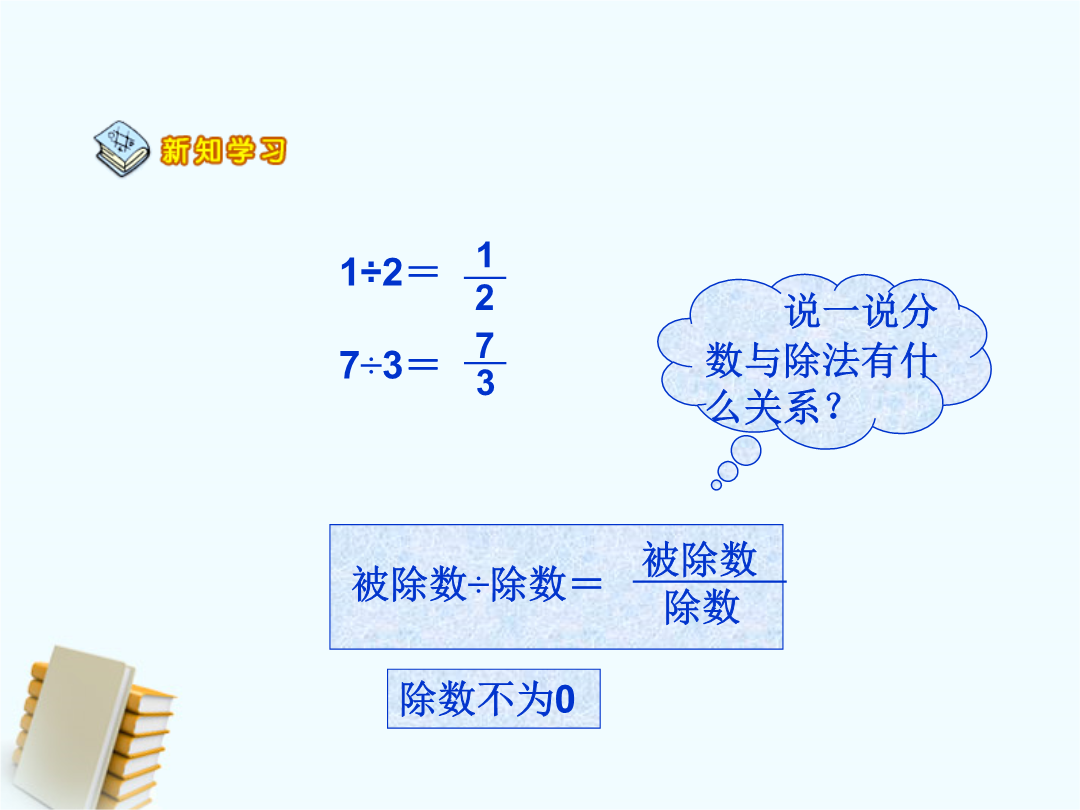 新知学习

$1÷2＝\frac{1}{2}$

$7÷3＝\frac{7}{3}$

说一说分数与除法有什么关系？

被除数÷除数＝$\frac{被除数}{除数}$

除数不为0